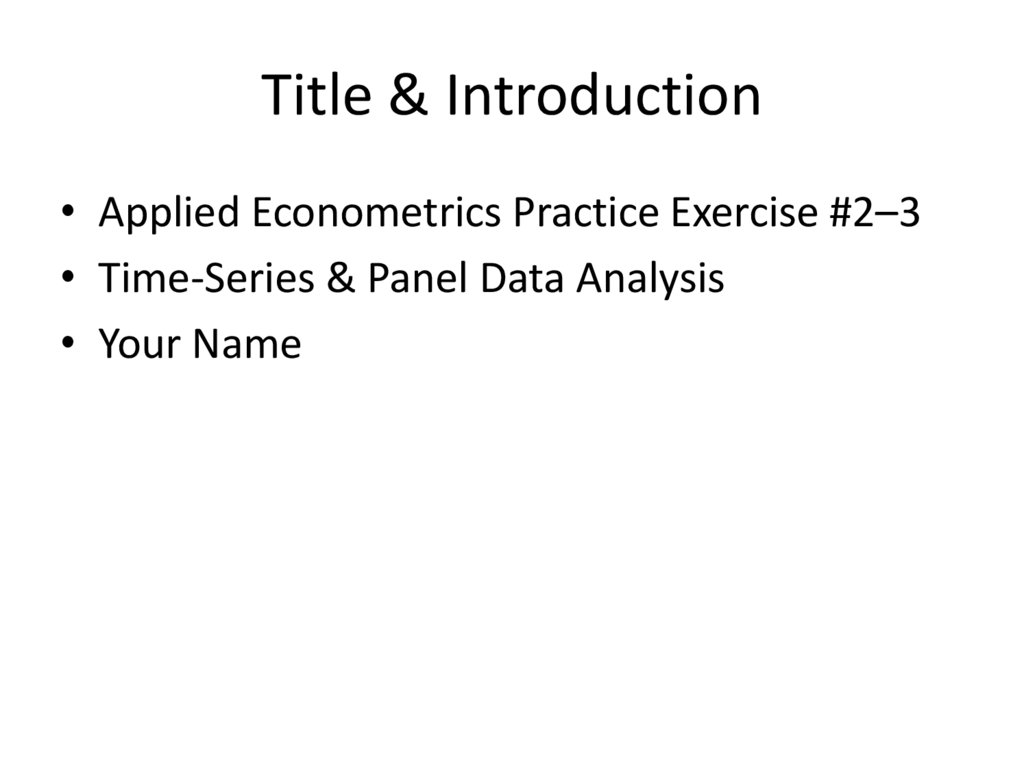 Title & Introduction

• Applied Econometrics Practice Exercise #2–3
• Time-Series & Panel Data Analysis
• Your Name